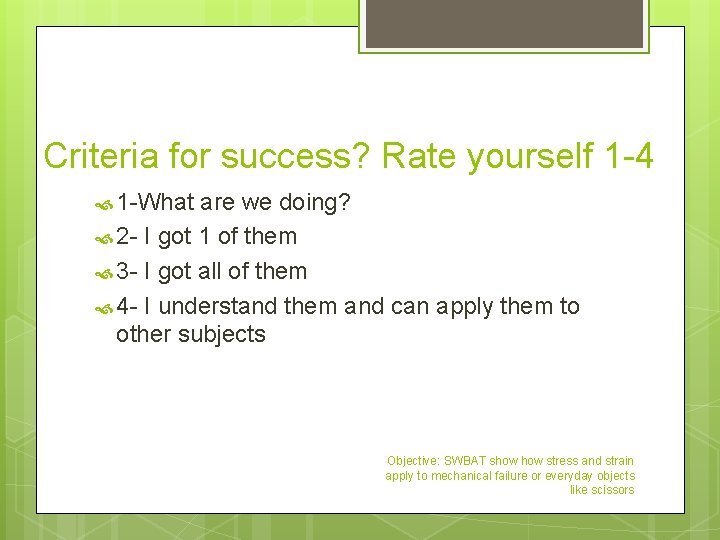 Criteria for success? Rate yourself 1-4

1-What are we doing?

2- I got 1 of them

3- I got all of them

4- I understand them and can apply them to other subjects

Objective: SWBAT show how stress and strain apply to mechanical failure or everyday objects like scissors